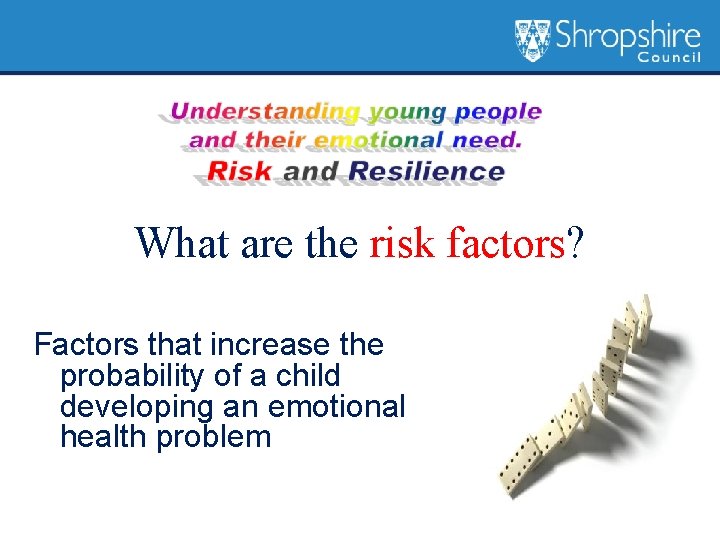 Shropshire Council

Understanding young people and their emotional need. Risk and Resilience

What are the risk factors?

Factors that increase the probability of a child developing an emotional health problem